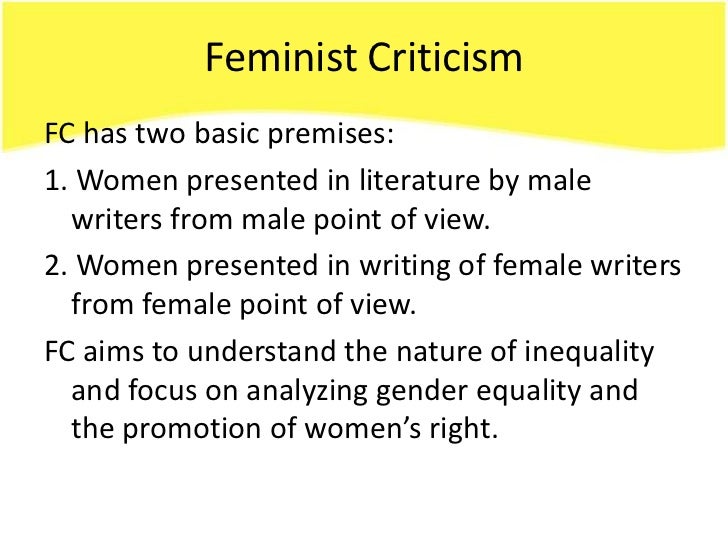 Feminist Criticism

FC has two basic premises:

1. Women presented in literature by male writers from male point of view.

2. Women presented in writing of female writers from female point of view.

FC aims to understand the nature of inequality and focus on analyzing gender equality and the promotion of women's right.